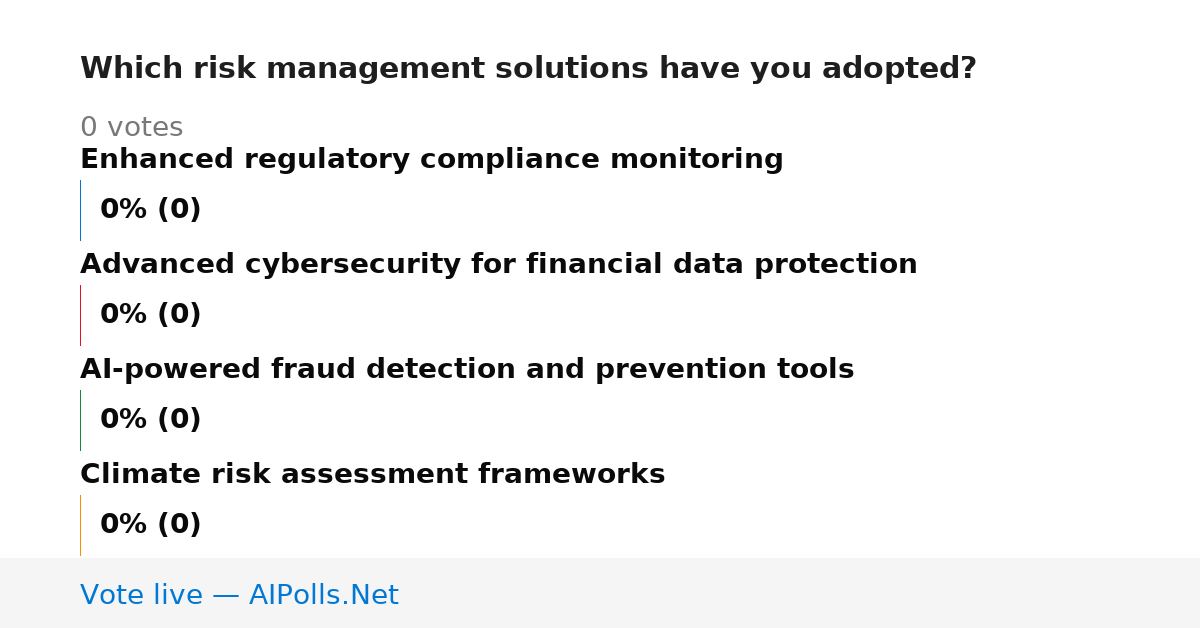 Which risk management solutions have you adopted?

0 votes

Enhanced regulatory compliance monitoring

0% (0)

Advanced cybersecurity for financial data protection

0% (0)

AI-powered fraud detection and prevention tools

0% (0)

Climate risk assessment frameworks

0% (0)

Vote live — AIPolls.Net